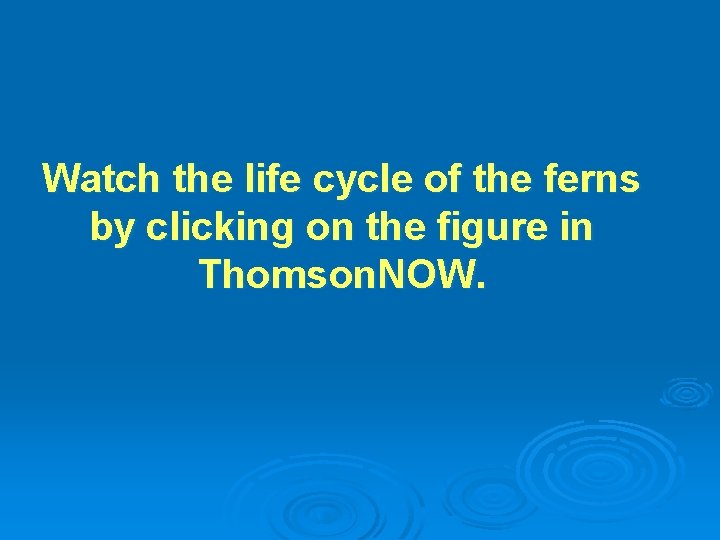 Watch the life cycle of the ferns by clicking on the figure in ThomsonNOW.